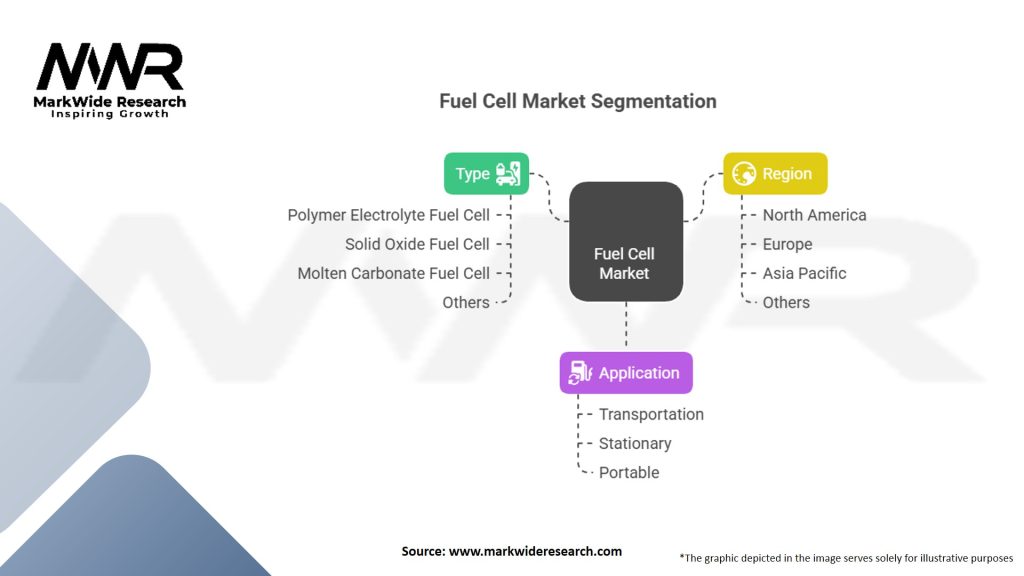 MWR
MarkWide Research
Inspiring Growth

Fuel Cell Market Segmentation

Type
Polymer Electrolyte Fuel Cell
Solid Oxide Fuel Cell
Molten Carbonate Fuel Cell
Others

Fuel Cell Market

Region
North America
Europe
Asia Pacific
Others

Application
Transportation
Stationary
Portable

Source: www.markwideresearch.com

*The graphic depicted in the image serves solely for illustrative purposes